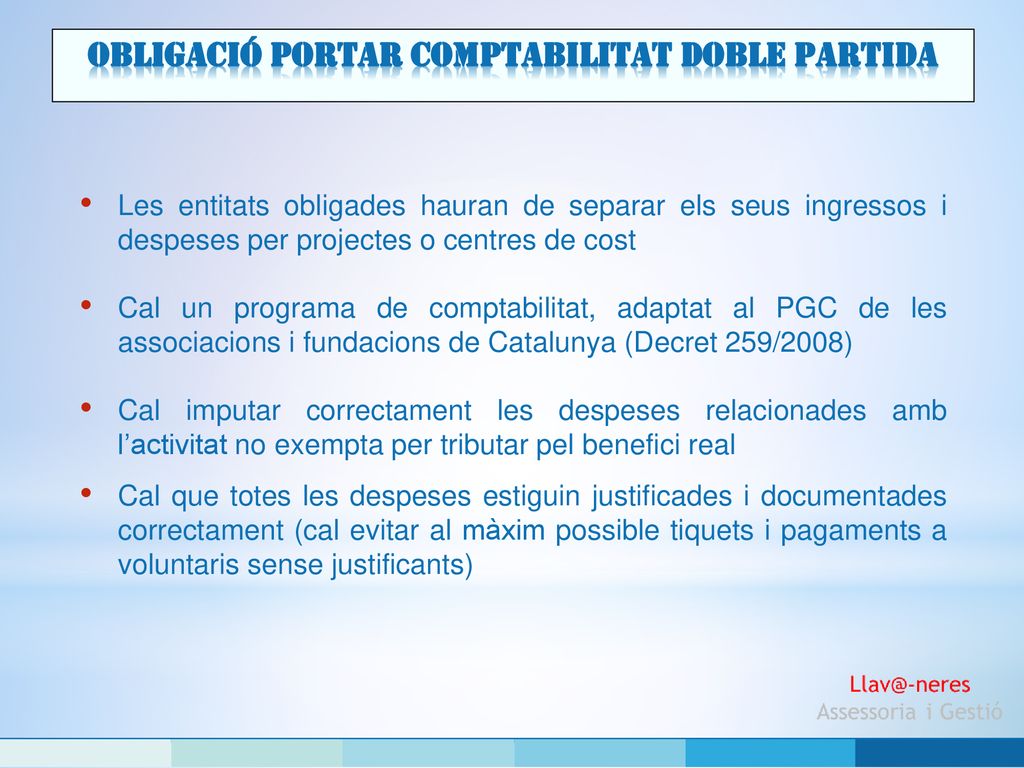 OBLIGACIÓ PORTAR COMPTABILITAT DOBLE PARTIDA

• Les entitats obligades hauran de separar els seus ingressos i despeses per projectes o centres de cost

• Cal un programa de comptabilitat, adaptat al PGC de les associacions i fundacions de Catalunya (Decret 259/2008)

• Cal imputar correctament les despeses relacionades amb l'activitat no exempta per tributar pel benefici real

• Cal que totes les despeses estiguin justificades i documentades correctament (cal evitar al màxim possible tiquets i pagaments a voluntaris sense justificants)

Llav@-neres
Assessoria i Gestió